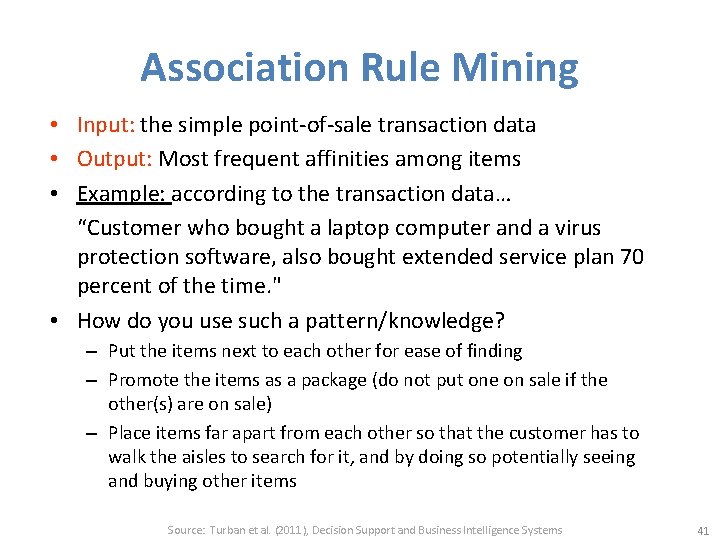 Association Rule Mining

• Input: the simple point-of-sale transaction data
• Output: Most frequent affinities among items
• Example: according to the transaction data…
“Customer who bought a laptop computer and a virus protection software, also bought extended service plan 70 percent of the time."
• How do you use such a pattern/knowledge?
– Put the items next to each other for ease of finding
– Promote the items as a package (do not put one on sale if the other(s) are on sale)
– Place items far apart from each other so that the customer has to walk the aisles to search for it, and by doing so potentially seeing and buying other items

Source: Turban et al. (2011), Decision Support and Business Intelligence Systems

41